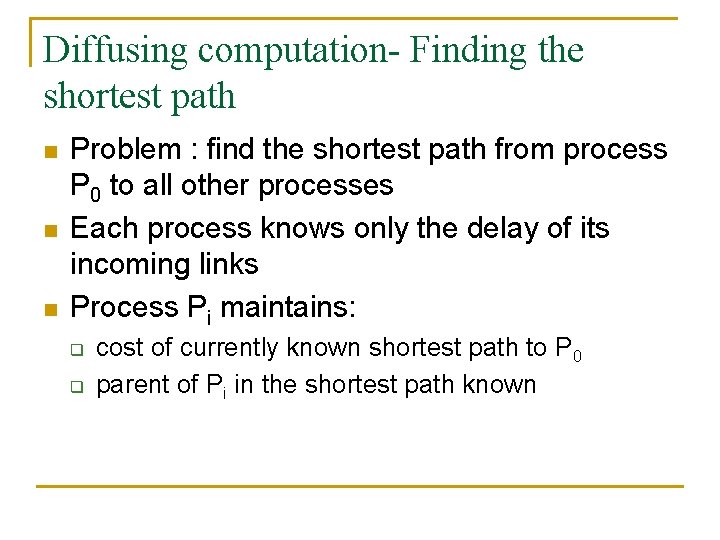 Diffusing computation- Finding the shortest path

- Problem : find the shortest path from process $P_0$ to all other processes
- Each process knows only the delay of its incoming links
- Process $P_i$ maintains:
  - cost of currently known shortest path to $P_0$
  - parent of $P_i$ in the shortest path known